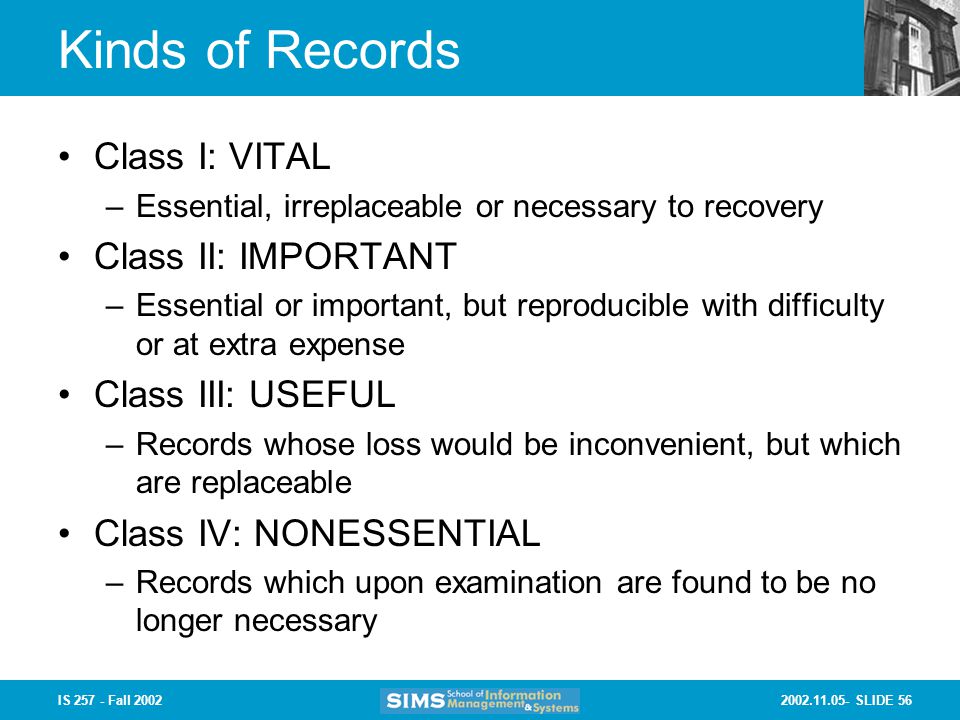 Kinds of Records

• Class I: VITAL
– Essential, irreplaceable or necessary to recovery

• Class II: IMPORTANT
– Essential or important, but reproducible with difficulty or at extra expense

• Class III: USEFUL
– Records whose loss would be inconvenient, but which are replaceable

• Class IV: NONESSENTIAL
– Records which upon examination are found to be no longer necessary

IS 257 - Fall 2002

SIMS School of Information Management & Systems

2002.11.05- SLIDE 56